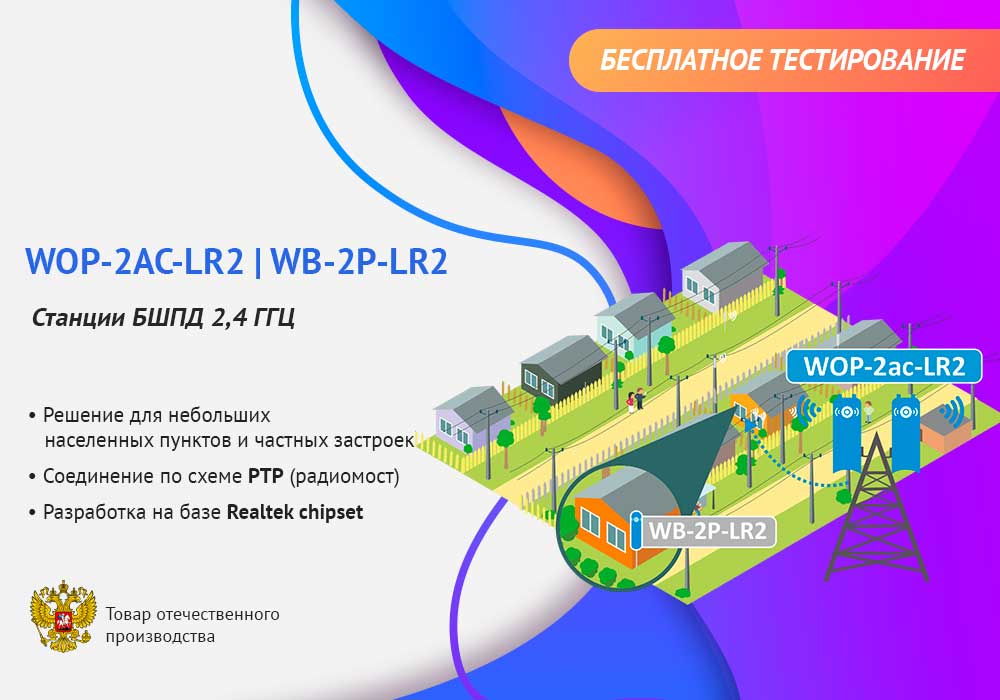 БЕСПЛАТНОЕ ТЕСТИРОВАНИЕ

WOP-2AC-LR2 | WB-2P-LR2

Станции БШПД 2,4 ГГЦ

• Решение для небольших населенных пунктов и частных застроек

• Соединение по схеме PTP (радиомост)

• Разработка на базе Realtek chipset

Товар отечественного производства

WOP-2ac-LR2

WB-2P-LR2